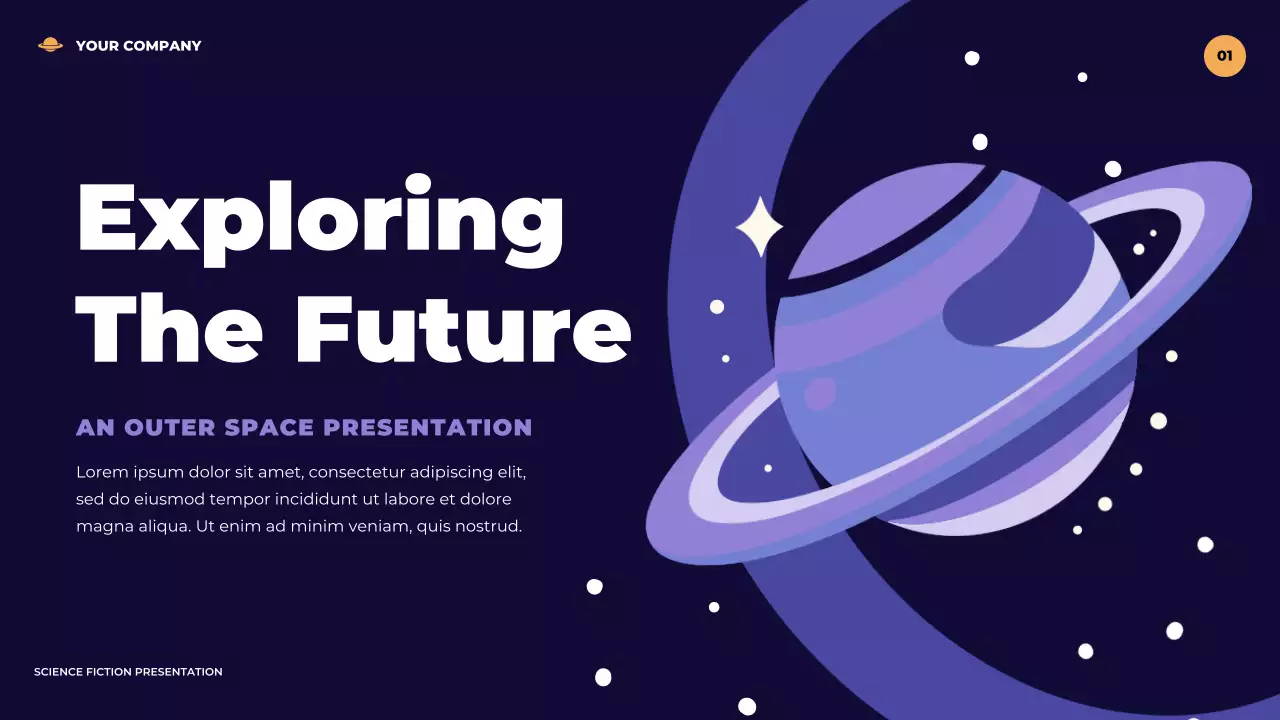 YOUR COMPANY

01

Exploring The Future

AN OUTER SPACE PRESENTATION

Lorem ipsum dolor sit amet, consectetur adipiscing elit, sed do eiusmod tempor incididunt ut labore et dolore magna aliqua. Ut enim ad minim veniam, quis nostrud.

SCIENCE FICTION PRESENTATION